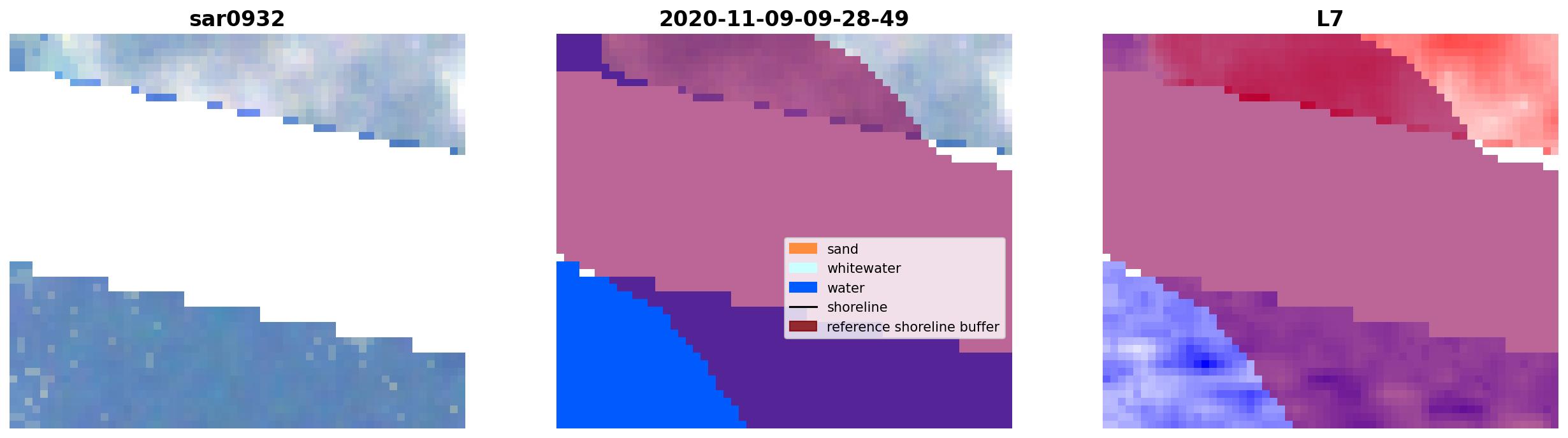 sar0932

2020-11-09-09-28-49

sand
whitewater
water
shoreline
reference shoreline buffer

L7